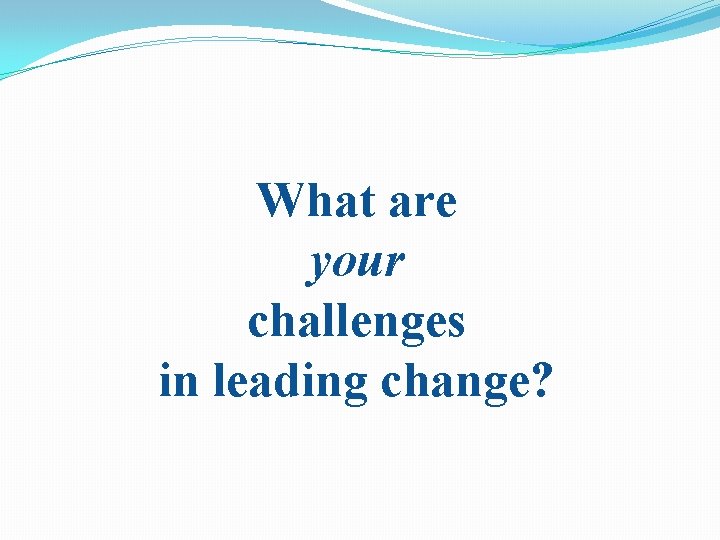 What are
your
challenges
in leading change?